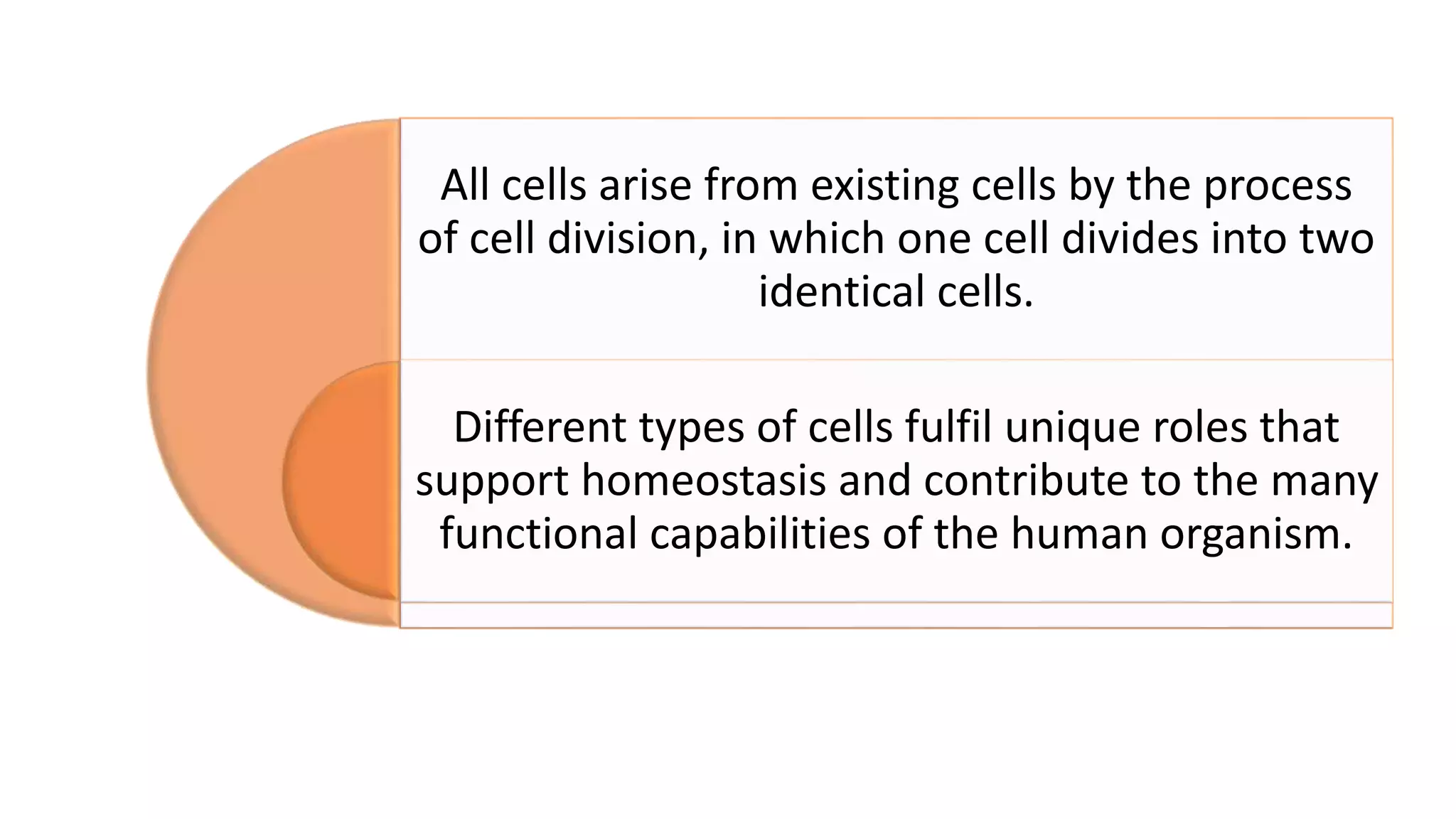 All cells arise from existing cells by the process of cell division, in which one cell divides into two identical cells.

Different types of cells fulfil unique roles that support homeostasis and contribute to the many functional capabilities of the human organism.